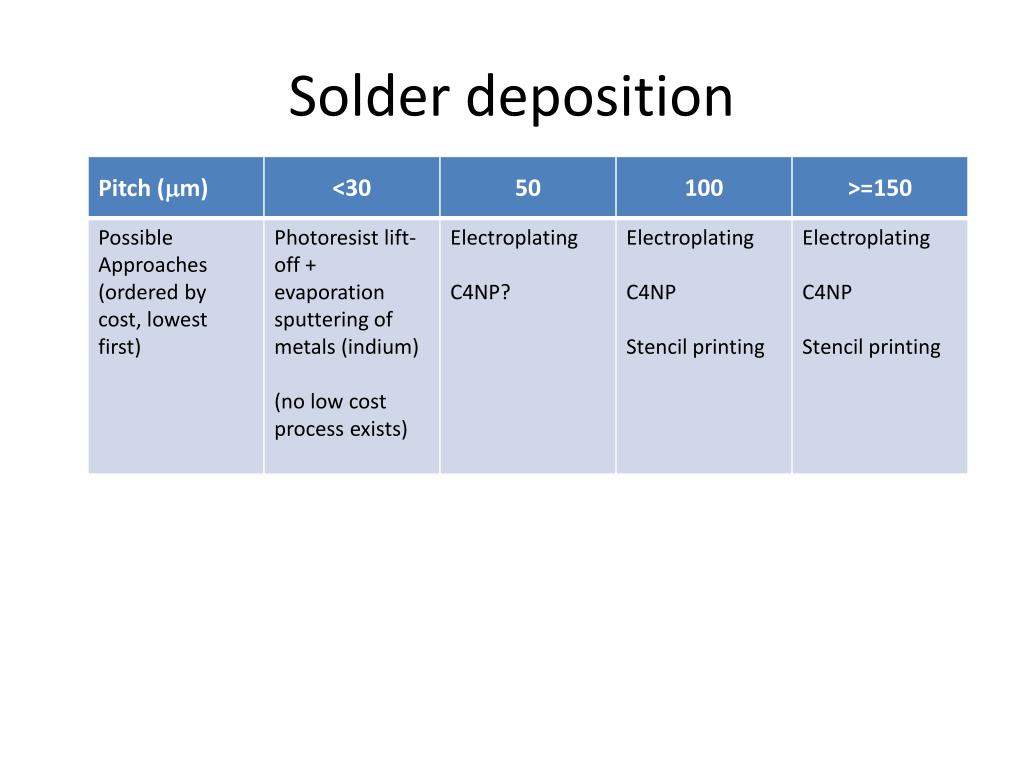 Solder deposition

| Pitch (μm) | <30 | 50 | 100 | >=150 |
|---|---|---|---|---|
| Possible Approaches (ordered by cost, lowest first) | Photoresist lift-off + evaporation sputtering of metals (indium) (no low cost process exists) | Electroplating C4NP? | Electroplating C4NP Stencil printing | Electroplating C4NP Stencil printing |